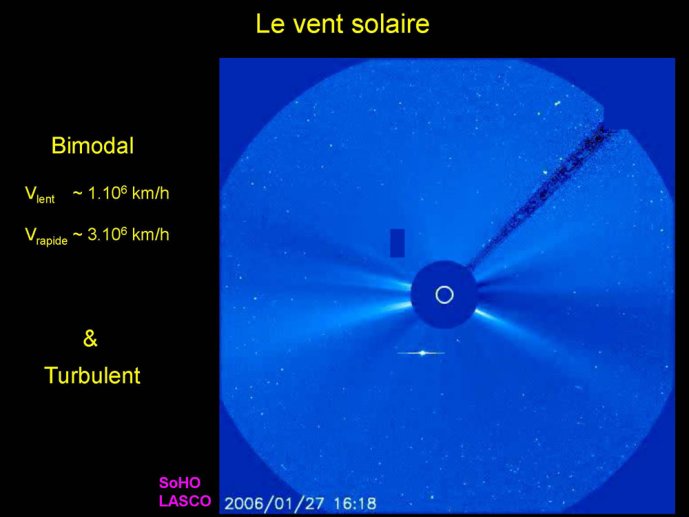 Le vent solaire

Bimodal

$V_{lent}$ ~ $1.10^6$ km/h

$V_{rapide}$ ~ $3.10^6$ km/h

&

Turbulent

SoHO
LASCO

2006/01/27 16:18